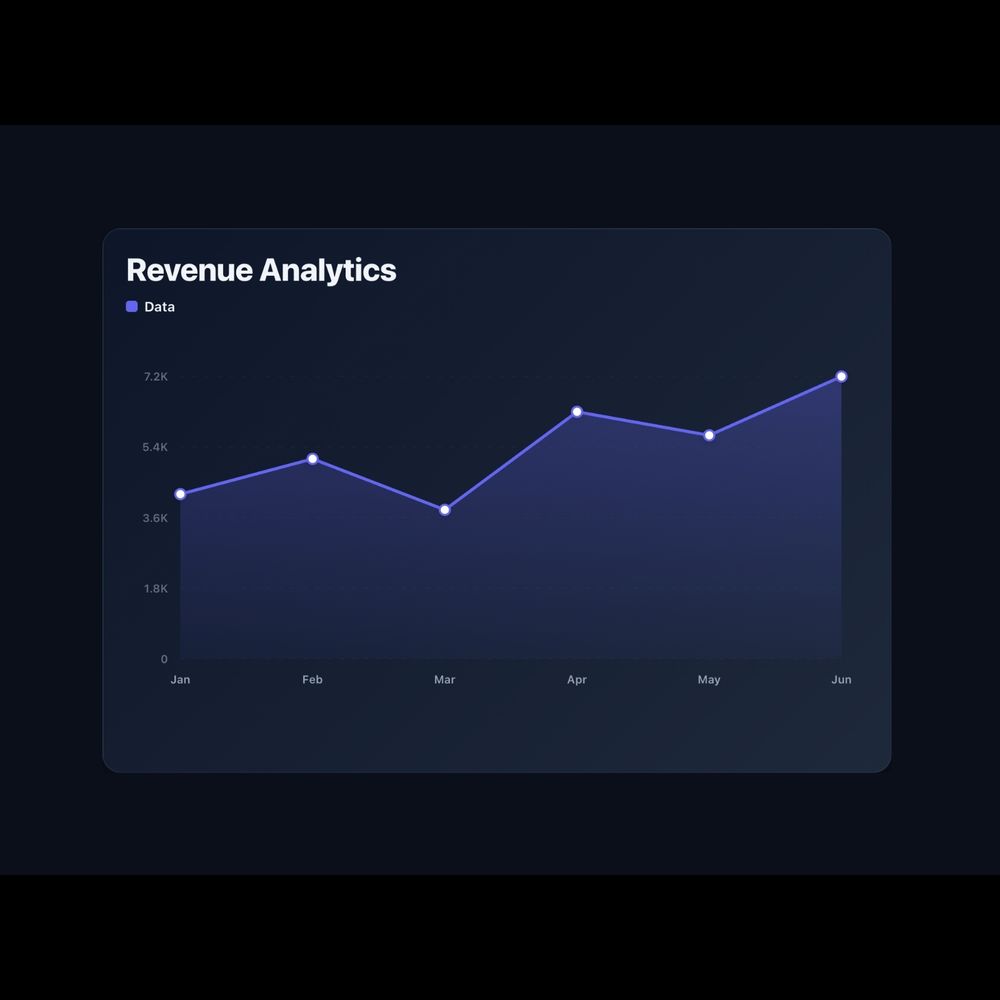 Revenue Analytics

Data

7.2K
5.4K
3.6K
1.8K
0

Jan Feb Mar Apr May Jun